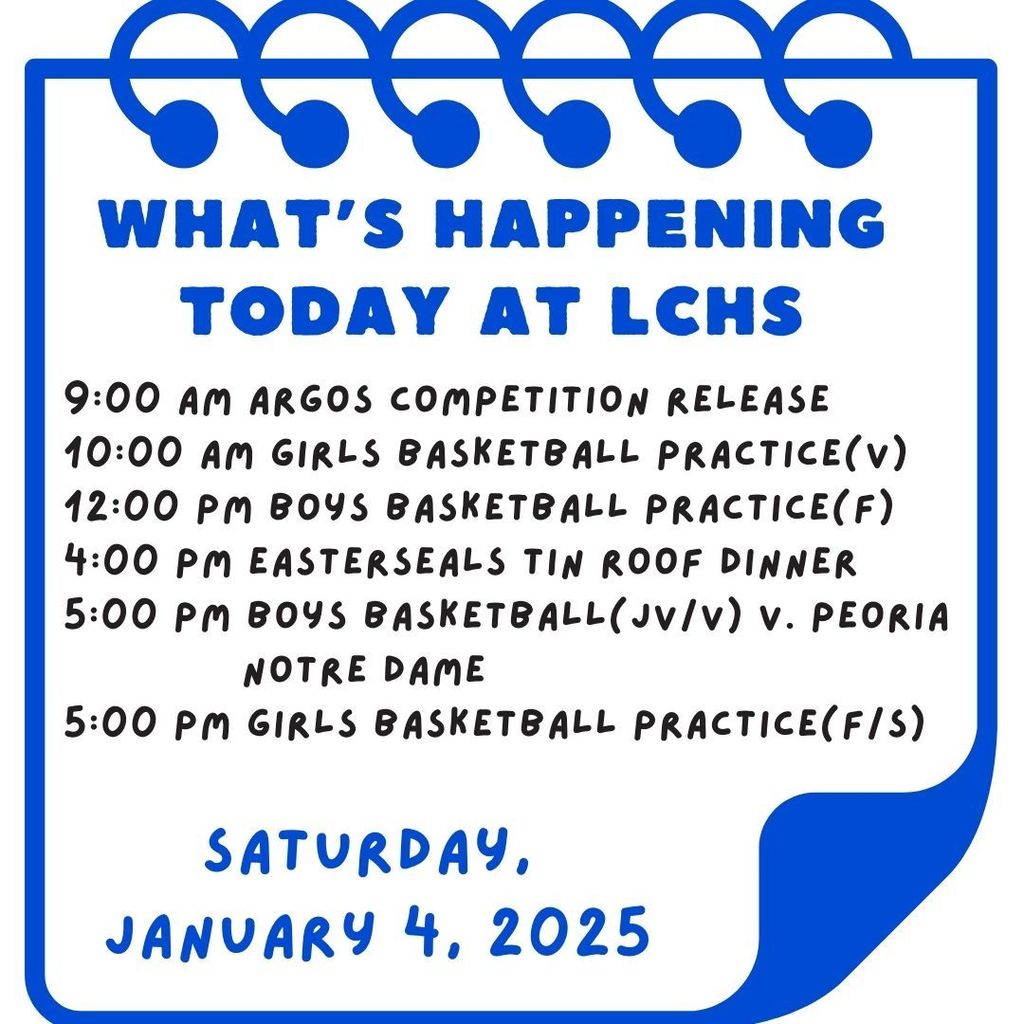 WHAT'S HAPPENING TODAY AT LCHS

9:00 AM ARGOS COMPETITION RELEASE
10:00 AM GIRLS BASKETBALL PRACTICE(V)
12:00 PM BOYS BASKETBALL PRACTICE(F)
4:00 PM EASTERSEALS TIN ROOF DINNER
5:00 PM BOYS BASKETBALL(JV/V) V. PEORIA NOTRE DAME
5:00 PM GIRLS BASKETBALL PRACTICE(F/S)

SATURDAY, JANUARY 4, 2025